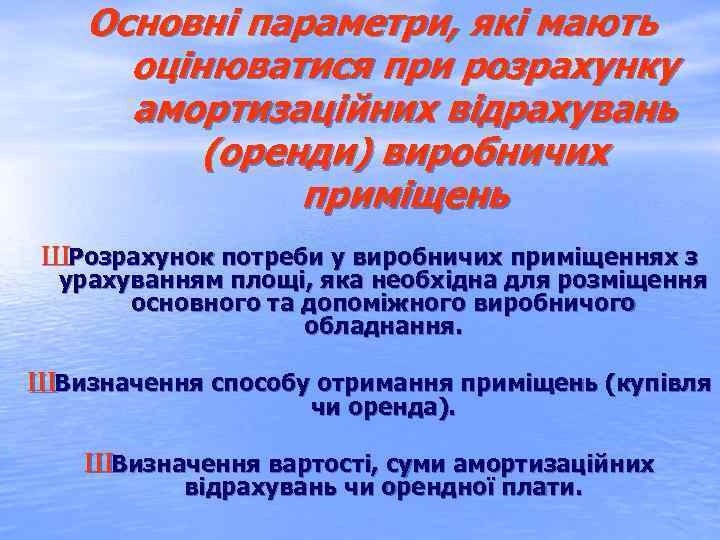 Основні параметри, які мають оцінюватися при розрахунку амортизаційних відрахувань (оренди) виробничих приміщень

ШРозрахунок потреби у виробничих приміщеннях з урахуванням площі, яка необхідна для розміщення основного та допоміжного виробничого обладнання.

ШВизначення способу отримання приміщень (купівля чи оренда).

ШВизначення вартості, суми амортизаційних відрахувань чи орендної плати.